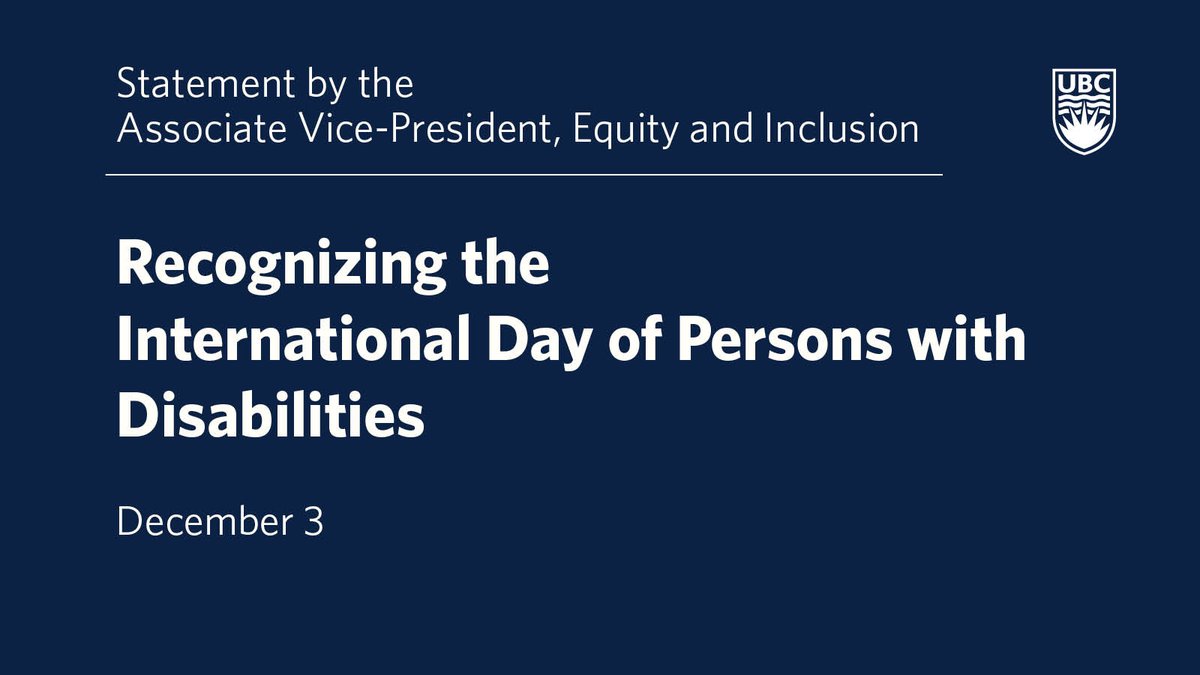 Statement by the
Associate Vice-President, Equity and Inclusion

UBC

Recognizing the International Day of Persons with Disabilities

December 3